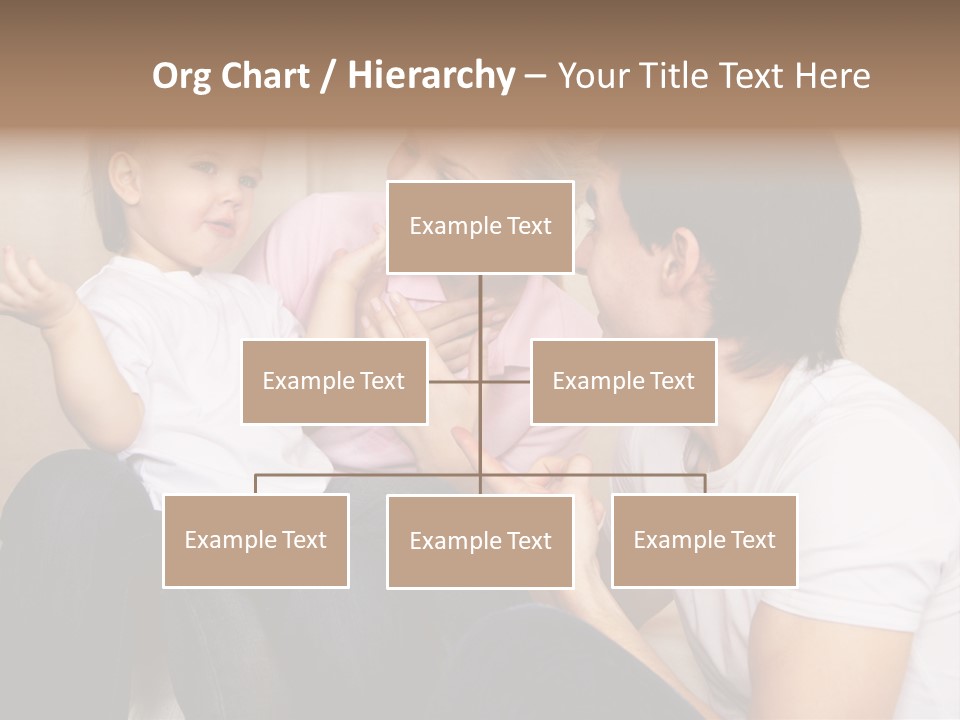 Org Chart / Hierarchy – Your Title Text Here

Example Text

Example Text

Example Text

Example Text

Example Text

Example Text